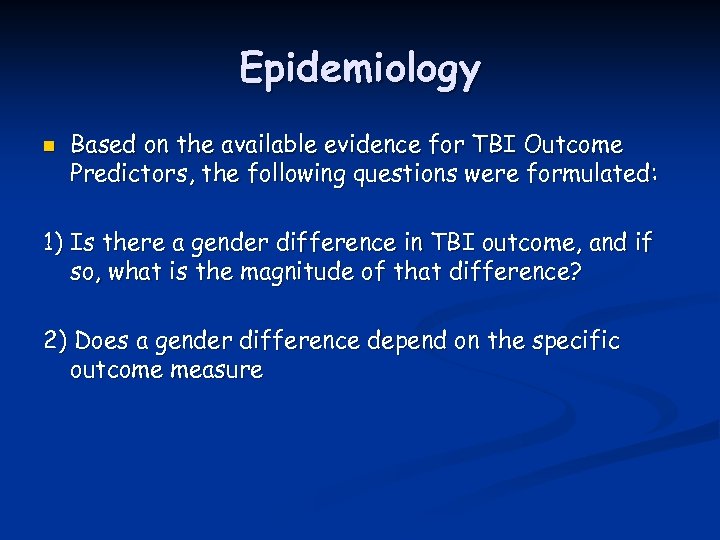 Epidemiology

Based on the available evidence for TBI Outcome Predictors, the following questions were formulated:

1) Is there a gender difference in TBI outcome, and if so, what is the magnitude of that difference?

2) Does a gender difference depend on the specific outcome measure